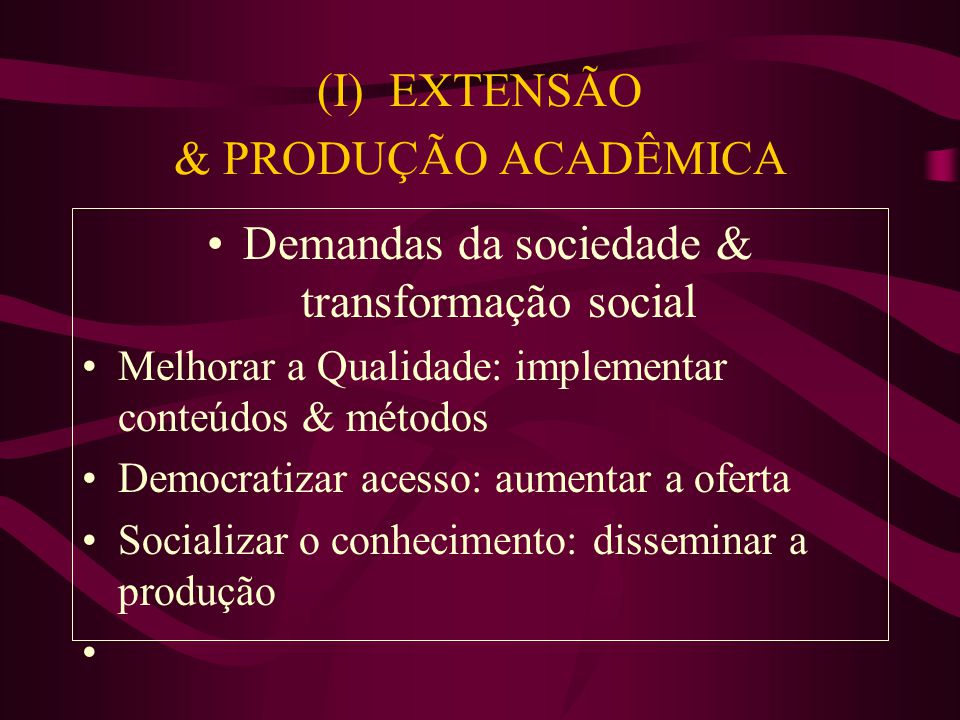 (I) EXTENSÃO
& PRODUÇÃO ACADÊMICA

• Demandas da sociedade & transformação social

• Melhorar a Qualidade: implementar conteúdos & métodos
• Democratizar acesso: aumentar a oferta
• Socializar o conhecimento: disseminar a produção
•